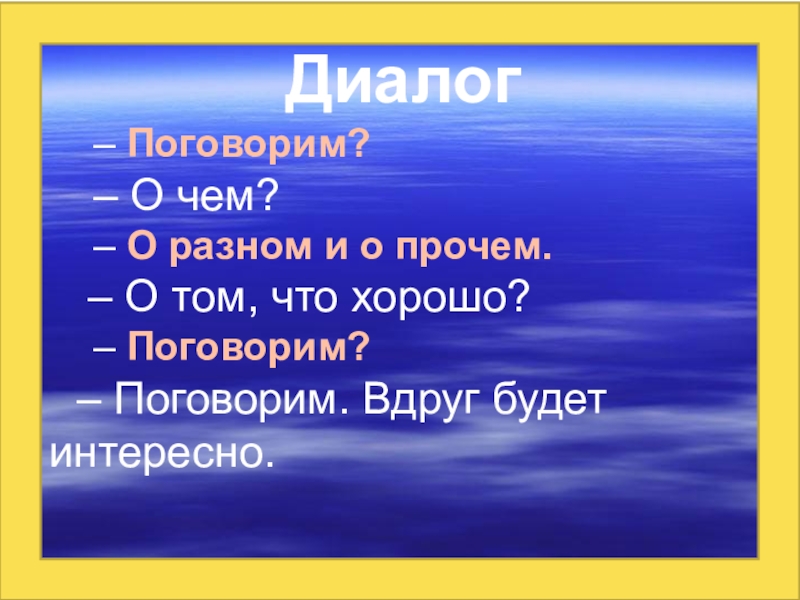 Диалог

– Поговорим?

– О чем?

– О разном и о прочем.

– О том, что хорошо?

– Поговорим?

– Поговорим. Вдруг будет интересно.